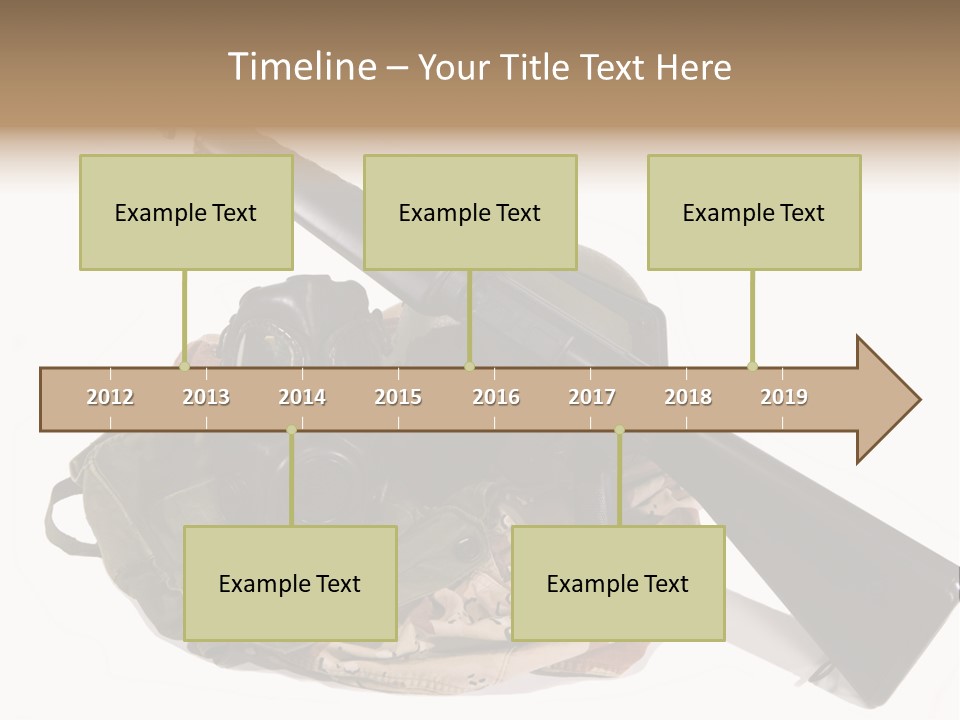 Timeline – Your Title Text Here

Example Text

Example Text

Example Text

2012 2013 2014 2015 2016 2017 2018 2019

Example Text

Example Text